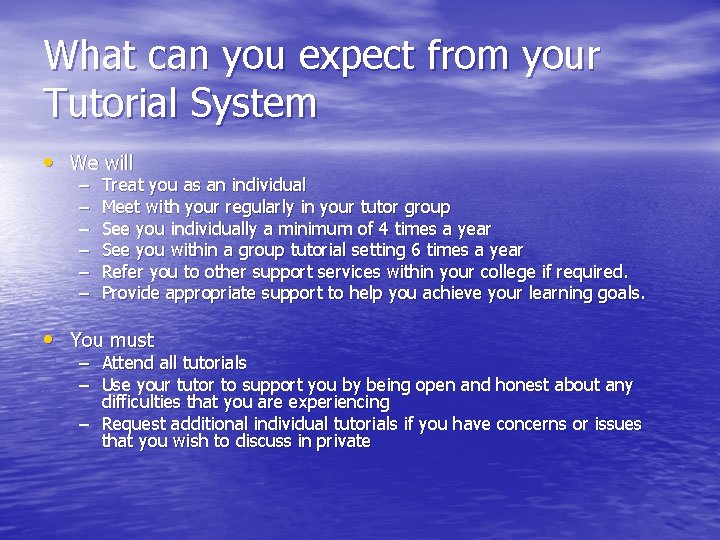 What can you expect from your Tutorial System

• We will
  – Treat you as an individual
  – Meet with your regularly in your tutor group
  – See you individually a minimum of 4 times a year
  – See you within a group tutorial setting 6 times a year
  – Refer you to other support services within your college if required.
  – Provide appropriate support to help you achieve your learning goals.

• You must
  – Attend all tutorials
  – Use your tutor to support you by being open and honest about any difficulties that you are experiencing
  – Request additional individual tutorials if you have concerns or issues that you wish to discuss in private